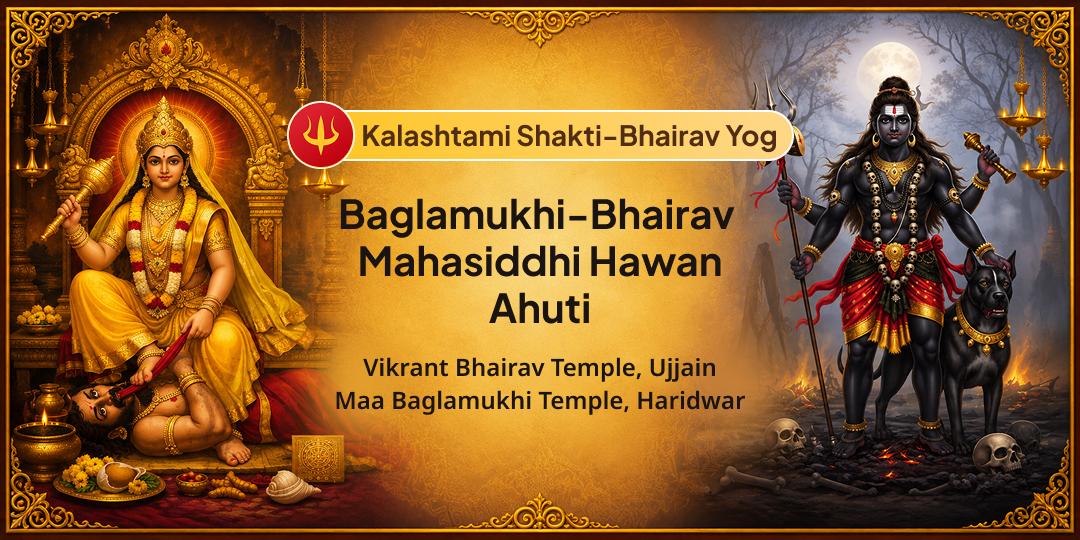 Kalashtami Shakti-Bhairav Yog

Baglamukhi-Bhairav Mahasiddhi Hawan Ahuti

Vikrant Bhairav Temple, Ujjain
Maa Baglamukhi Temple, Haridwar